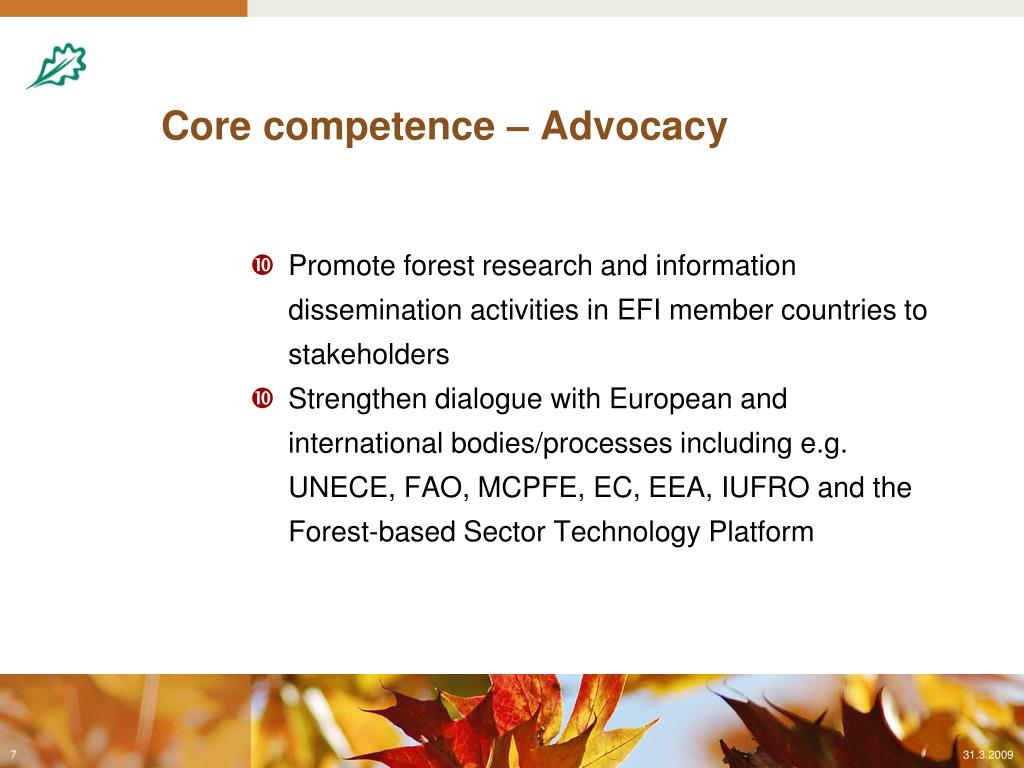 Core competence – Advocacy

❿ Promote forest research and information dissemination activities in EFI member countries to stakeholders
❿ Strengthen dialogue with European and international bodies/processes including e.g. UNECE, FAO, MCPFE, EC, EEA, IUFRO and the Forest-based Sector Technology Platform

7

31.3.2009